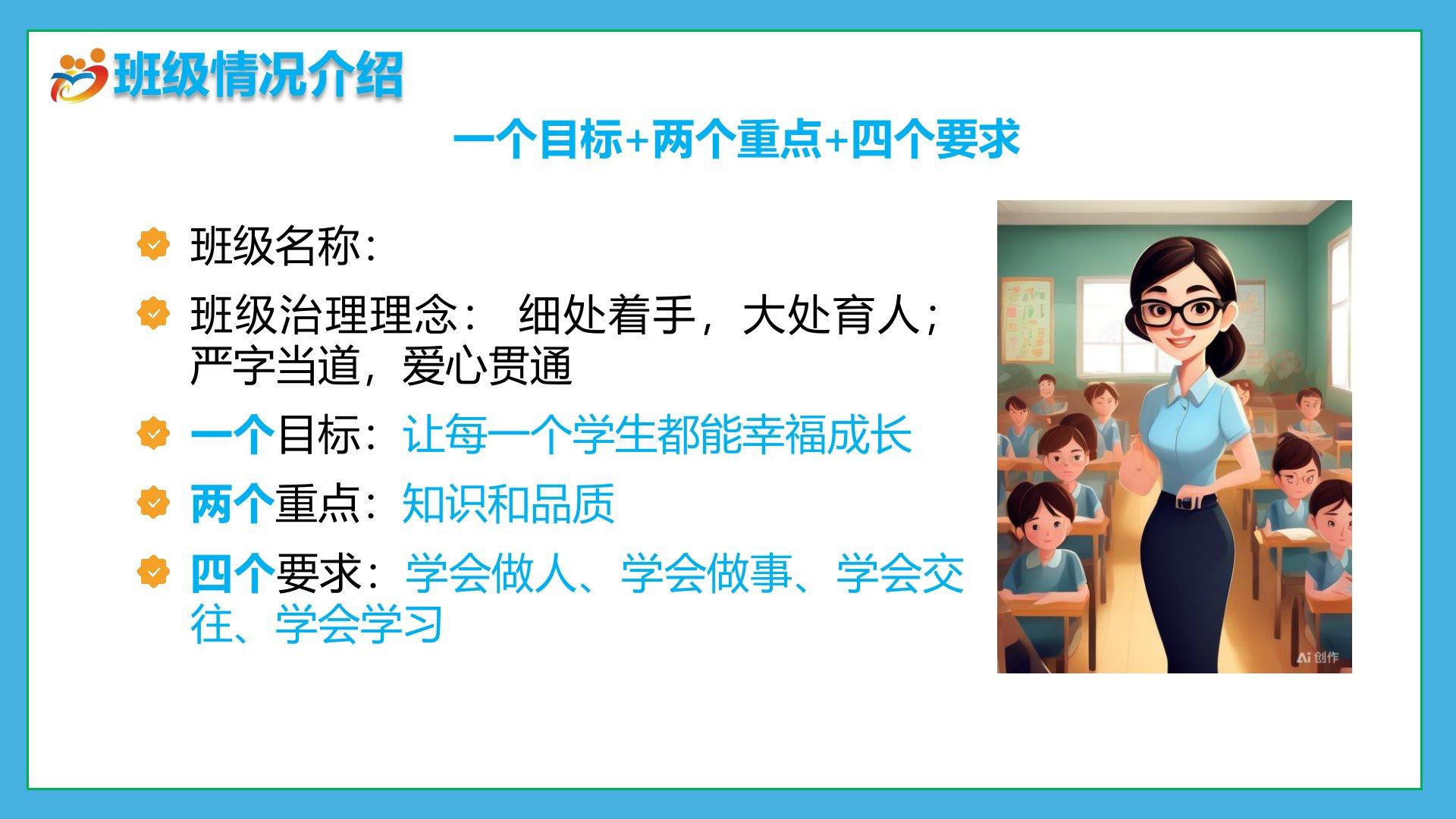 班级情况介绍

一个目标+两个重点+四个要求

班级名称：

班级治理理念： 细处着手，大处育人；严字当道，爱心贯通

一个目标：让每一个学生都能幸福成长

两个重点：知识和品质

四个要求：学会做人、学会做事、学会交往、学会学习

Ai 创作